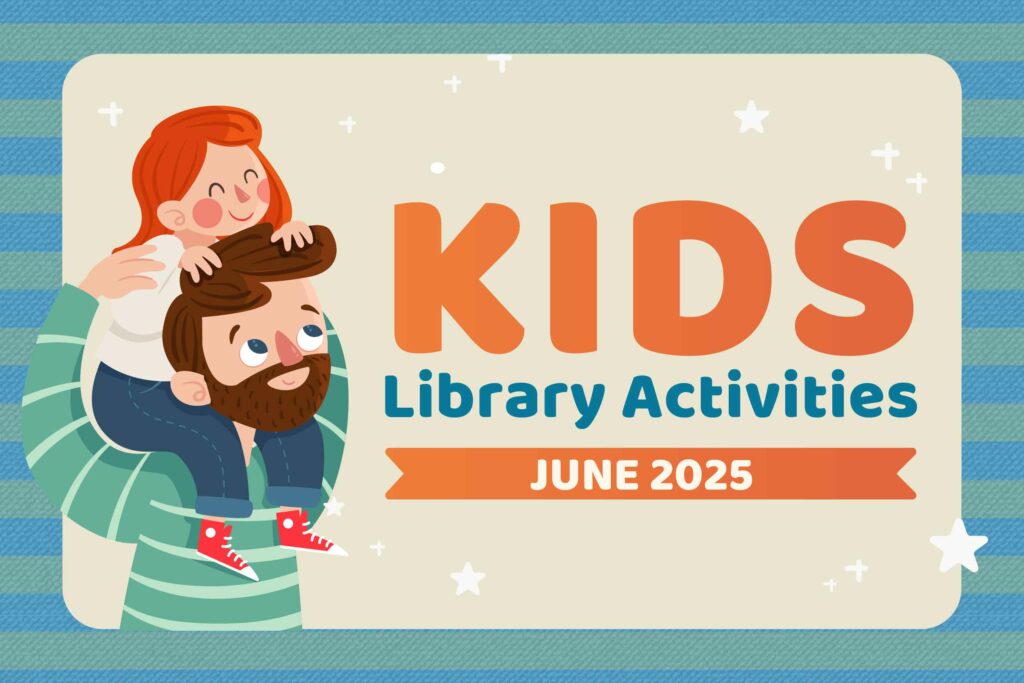 KIDS
Library Activities
JUNE 2025